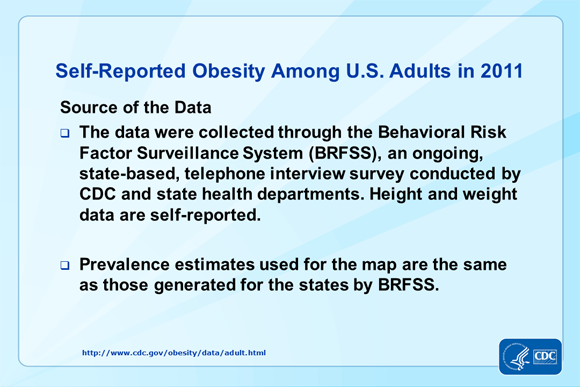 Self-Reported Obesity Among U.S. Adults in 2011

Source of the Data

❑ The data were collected through the Behavioral Risk Factor Surveillance System (BRFSS), an ongoing, state-based, telephone interview survey conducted by CDC and state health departments. Height and weight data are self-reported.

❑ Prevalence estimates used for the map are the same as those generated for the states by BRFSS.

http://www.cdc.gov/obesity/data/adult.html

CDC